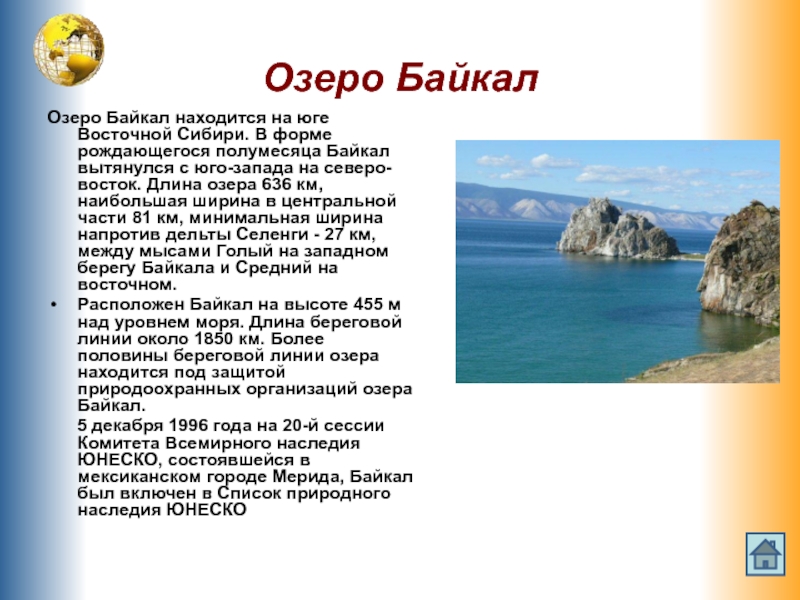 Озеро Байкал

Озеро Байкал находится на юге Восточной Сибири. В форме рождающегося полумесяца Байкал вытянулся с юго-запада на северо-восток. Длина озера 636 км, наибольшая ширина в центральной части 81 км, минимальная ширина напротив дельты Селенги - 27 км, между мысами Голый на западном берегу Байкала и Средний на восточном.

• Расположен Байкал на высоте 455 м над уровнем моря. Длина береговой линии около 1850 км. Более половины береговой линии озера находится под защитой природоохранных организаций озера Байкал.

5 декабря 1996 года на 20-й сессии Комитета Всемирного наследия ЮНЕСКО, состоявшейся в мексиканском городе Мерида, Байкал был включен в Список природного наследия ЮНЕСКО